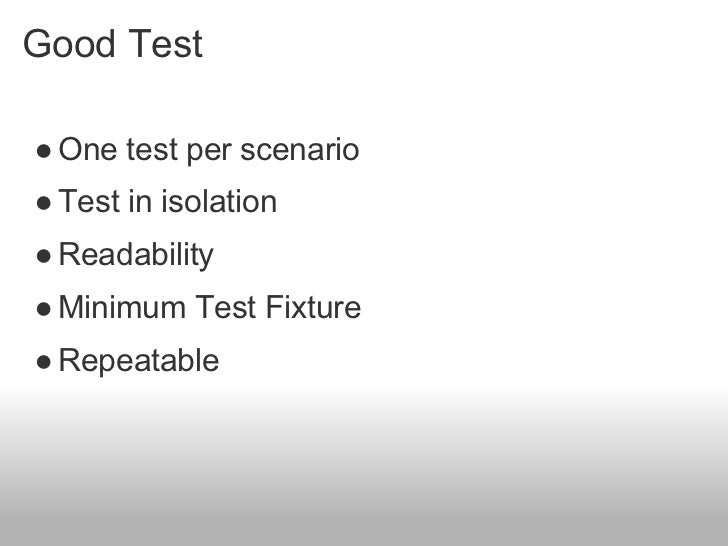 Good Test

● One test per scenario
● Test in isolation
● Readability
● Minimum Test Fixture
● Repeatable